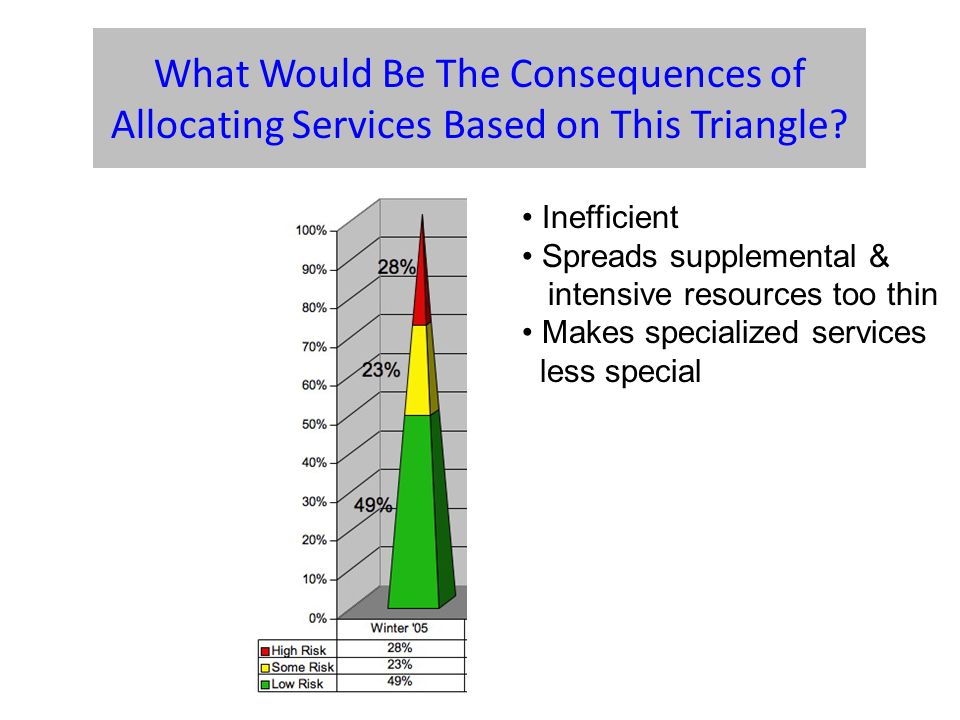 What Would Be The Consequences of Allocating Services Based on This Triangle?

100%
90%
80%
70%
60%
50%
40%
30%
20%
10%
0%

28%
23%
49%

|  | Winter '05 |
|---|---|
| High Risk | 28% |
| Some Risk | 23% |
| Low Risk | 49% |

• Inefficient
• Spreads supplemental & intensive resources too thin
• Makes specialized services less special